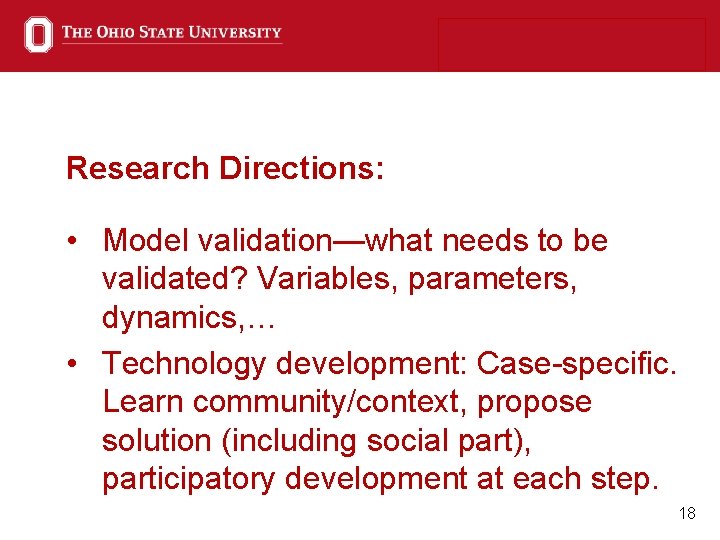 THE OHIO STATE UNIVERSITY

Research Directions:

• Model validation—what needs to be validated? Variables, parameters, dynamics,…

• Technology development: Case-specific. Learn community/context, propose solution (including social part), participatory development at each step.

18